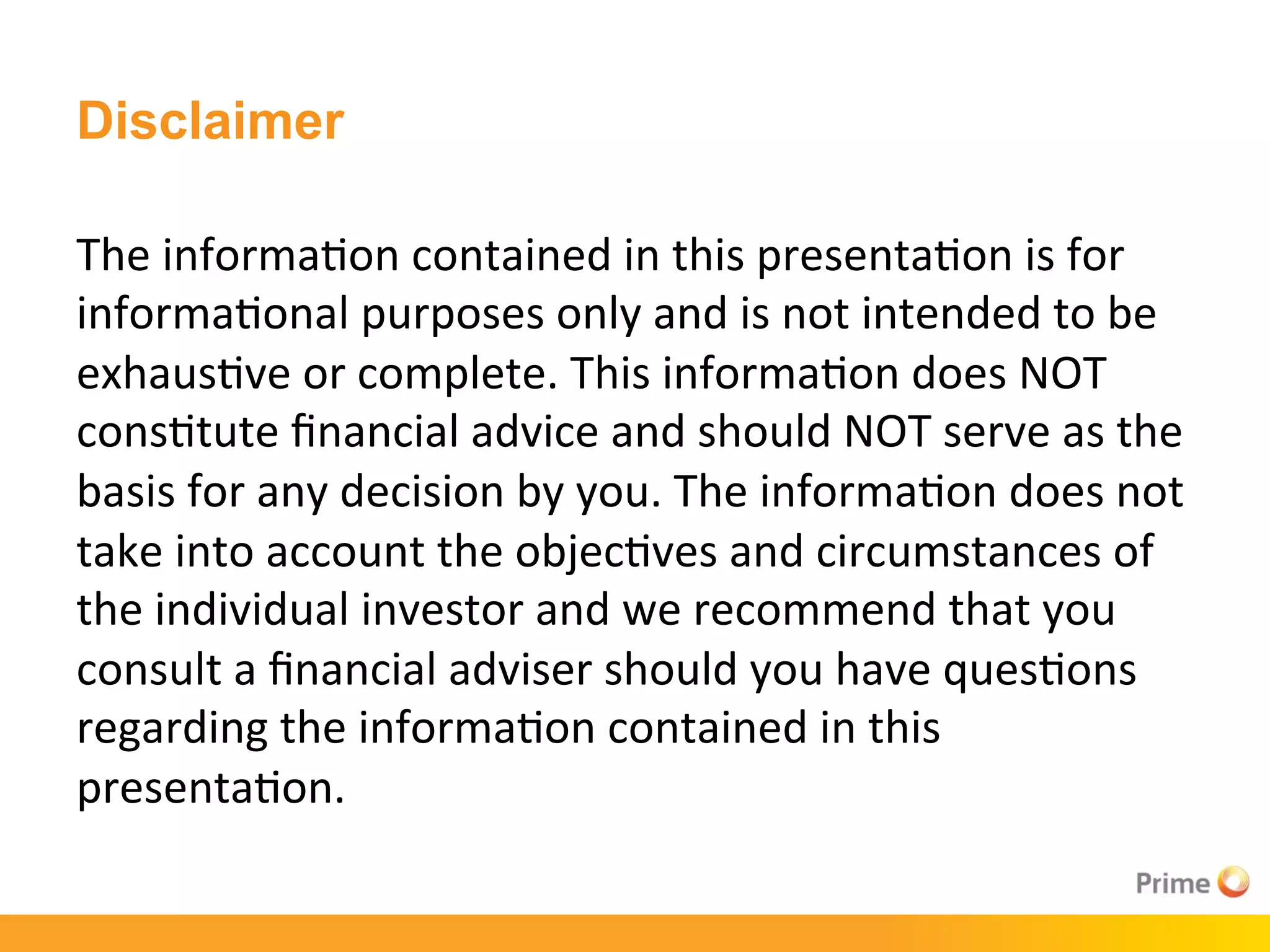 Disclaimer

The information contained in this presentation is for informational purposes only and is not intended to be exhaustive or complete. This information does NOT constitute financial advice and should NOT serve as the basis for any decision by you. The information does not take into account the objectives and circumstances of the individual investor and we recommend that you consult a financial adviser should you have questions regarding the information contained in this presentation.

Prime